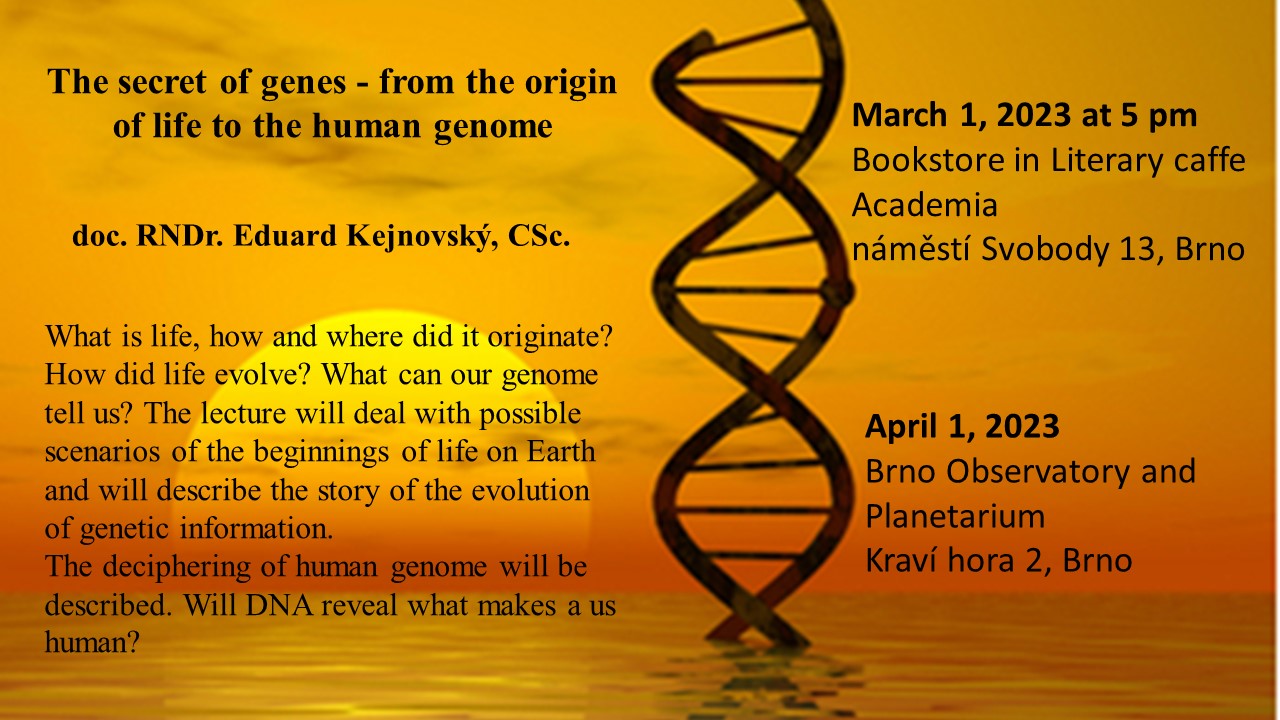 The secret of genes - from the origin of life to the human genome

doc. RNDr. Eduard Kejnovský, CSc.

What is life, how and where did it originate? How did life evolve? What can our genome tell us? The lecture will deal with possible scenarios of the beginnings of life on Earth and will describe the story of the evolution of genetic information.
The deciphering of human genome will be described. Will DNA reveal what makes a us human?

March 1, 2023 at 5 pm
Bookstore in Literary caffe Academia
náměstí Svobody 13, Brno

April 1, 2023
Brno Observatory and Planetarium
Kraví hora 2, Brno